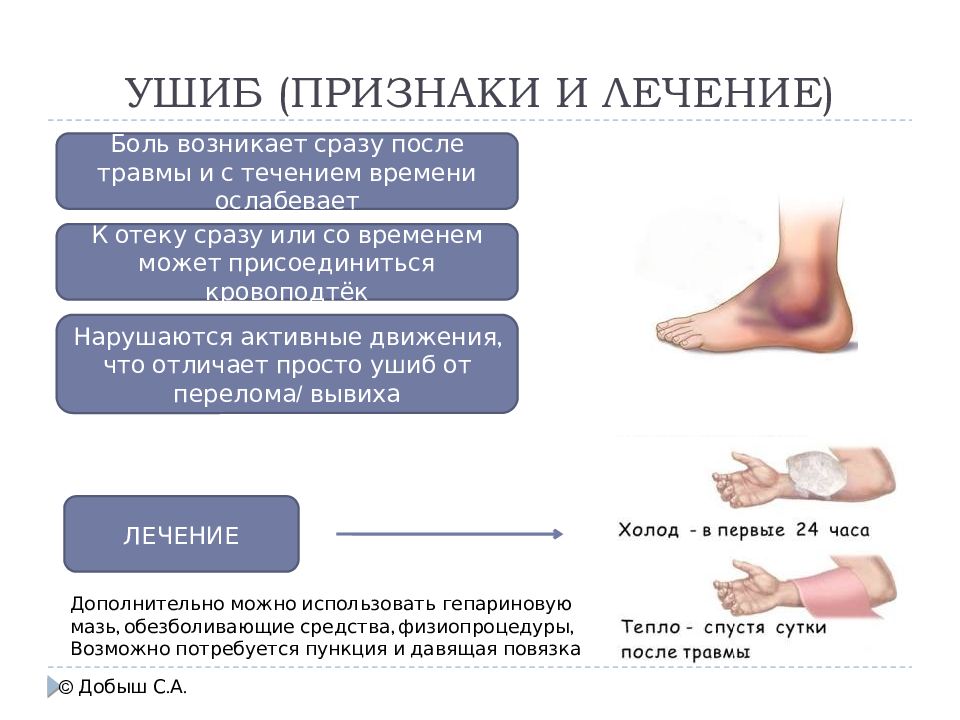 УШИБ (ПРИЗНАКИ И ЛЕЧЕНИЕ)

Боль возникает сразу после травмы и с течением времени ослабевает

К отеку сразу или со временем может присоединиться кровоподтёк

Нарушаются активные движения, что отличает просто ушиб от перелома/ вывиха

ЛЕЧЕНИЕ

Холод - в первые 24 часа

Тепло - спустя сутки после травмы

Дополнительно можно использовать гепариновую мазь, обезболивающие средства, физиопроцедуры, Возможно потребуется пункция и давящая повязка

© Добыш С.А.